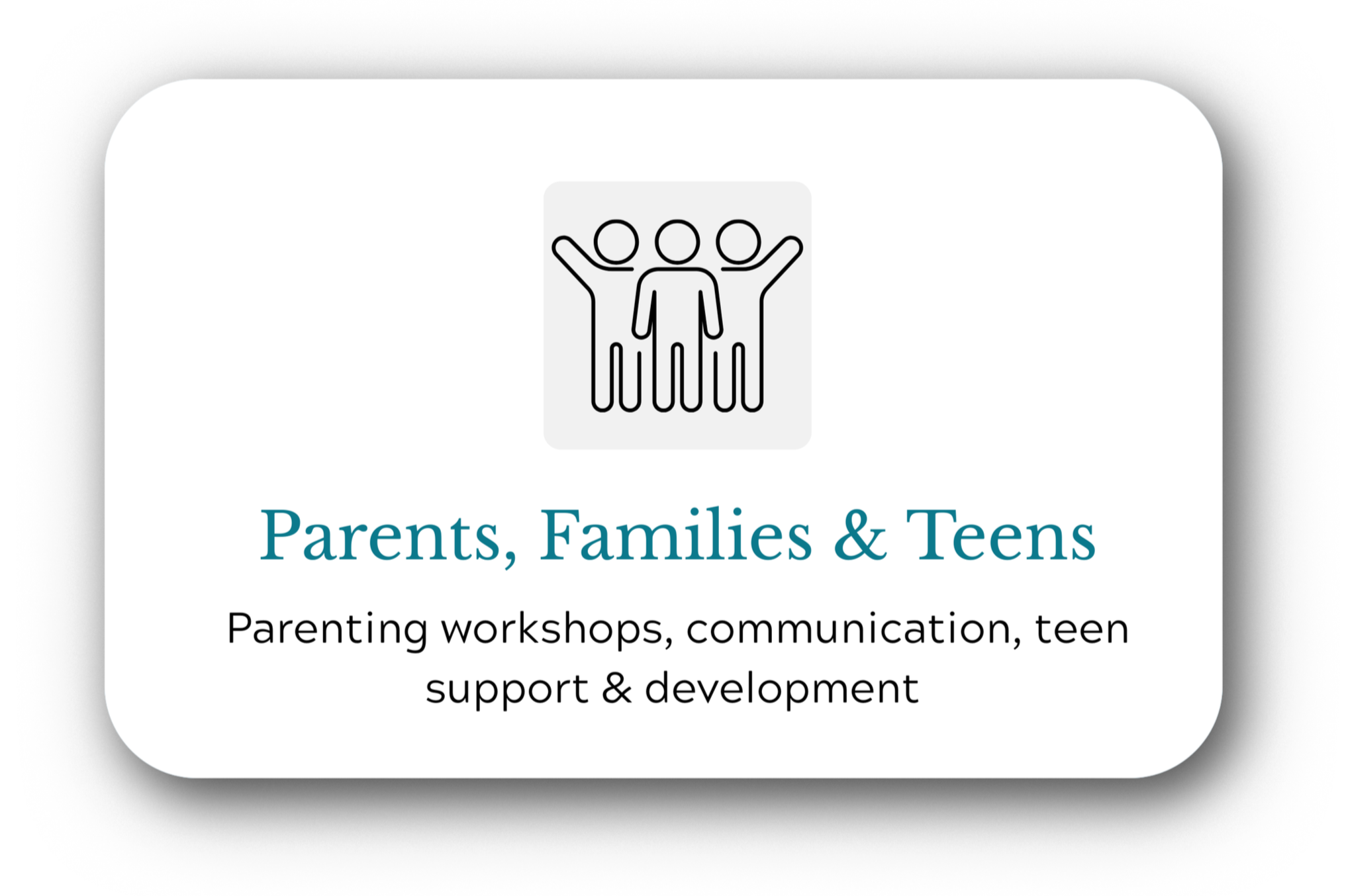 Parents, Families & Teens

Parenting workshops, communication, teen support & development